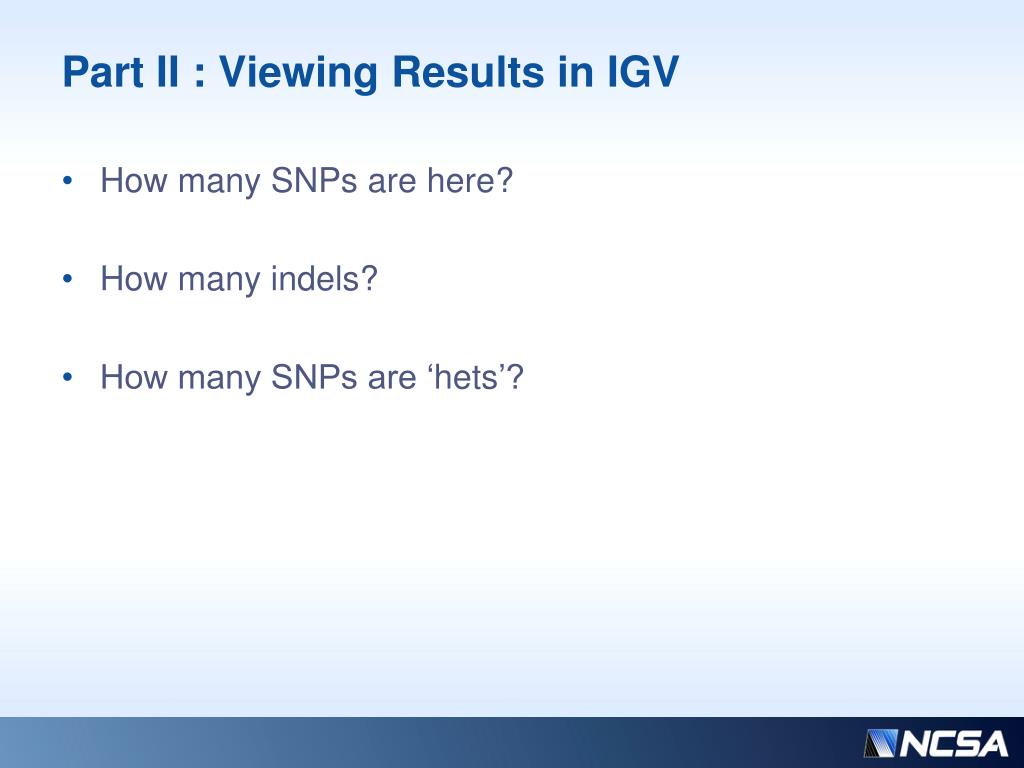 Part II : Viewing Results in IGV

• How many SNPs are here?

• How many indels?

• How many SNPs are ‘hets’?

NCSA